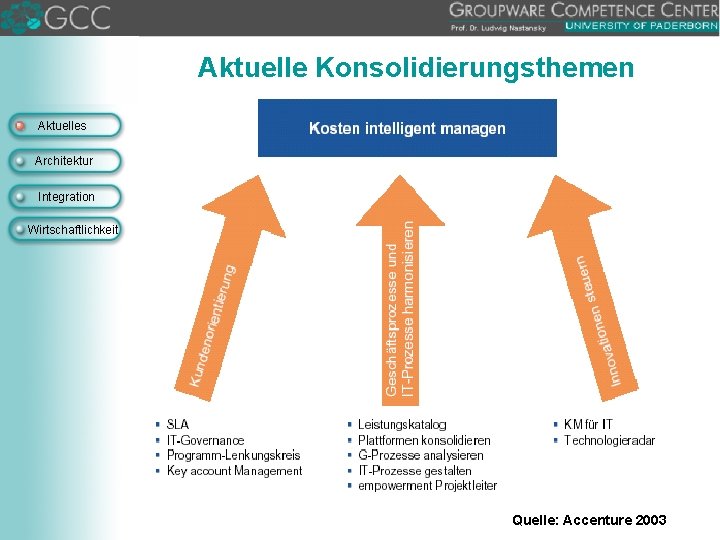 GCC

GROUPWARE COMPETENCE CENTER
Prof. Dr. Ludwig Nastansky
UNIVERSITY OF PADERBORN

Aktuelle Konsolidierungsthemen

Aktuelles
Architektur
Integration
Wirtschaftlichkeit

Kosten intelligent managen

Kundenorientierung

Geschäftsprozesse und IT-Prozesse harmonisieren

Innovationen steuern

- SLA
- IT-Governance
- Programm-Lenkungskreis
- Key account Management

- Leistungskatalog
- Plattformen konsolidieren
- G-Prozesse analysieren
- IT-Prozesse gestalten
- empowerment Projektleiter

- KM für IT
- Technologieradar

Quelle: Accenture 2003